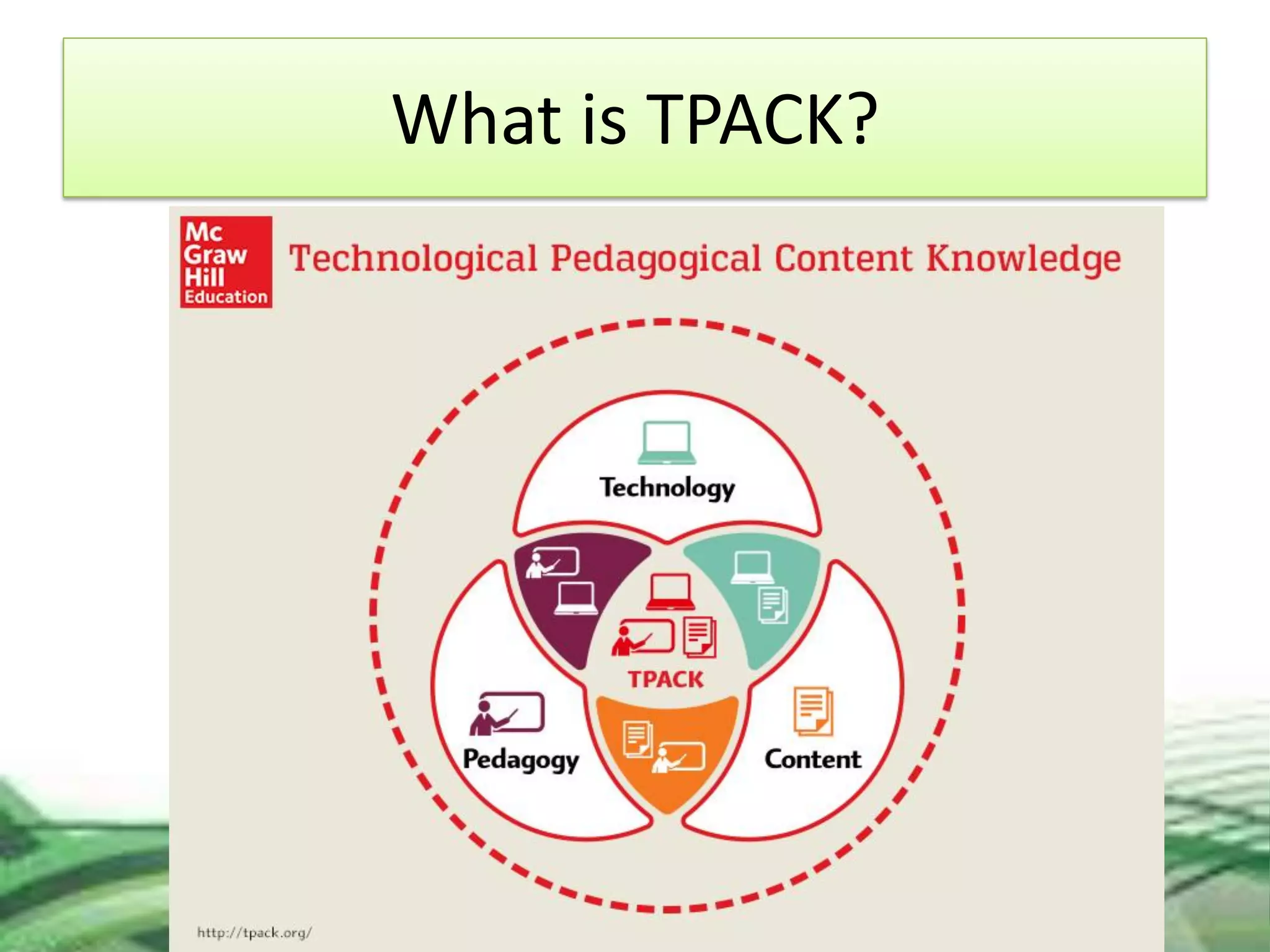 What is TPACK?

Mc Graw Hill Education

Technological Pedagogical Content Knowledge

Technology

TPACK

Pedagogy

Content

http://tpack.org/